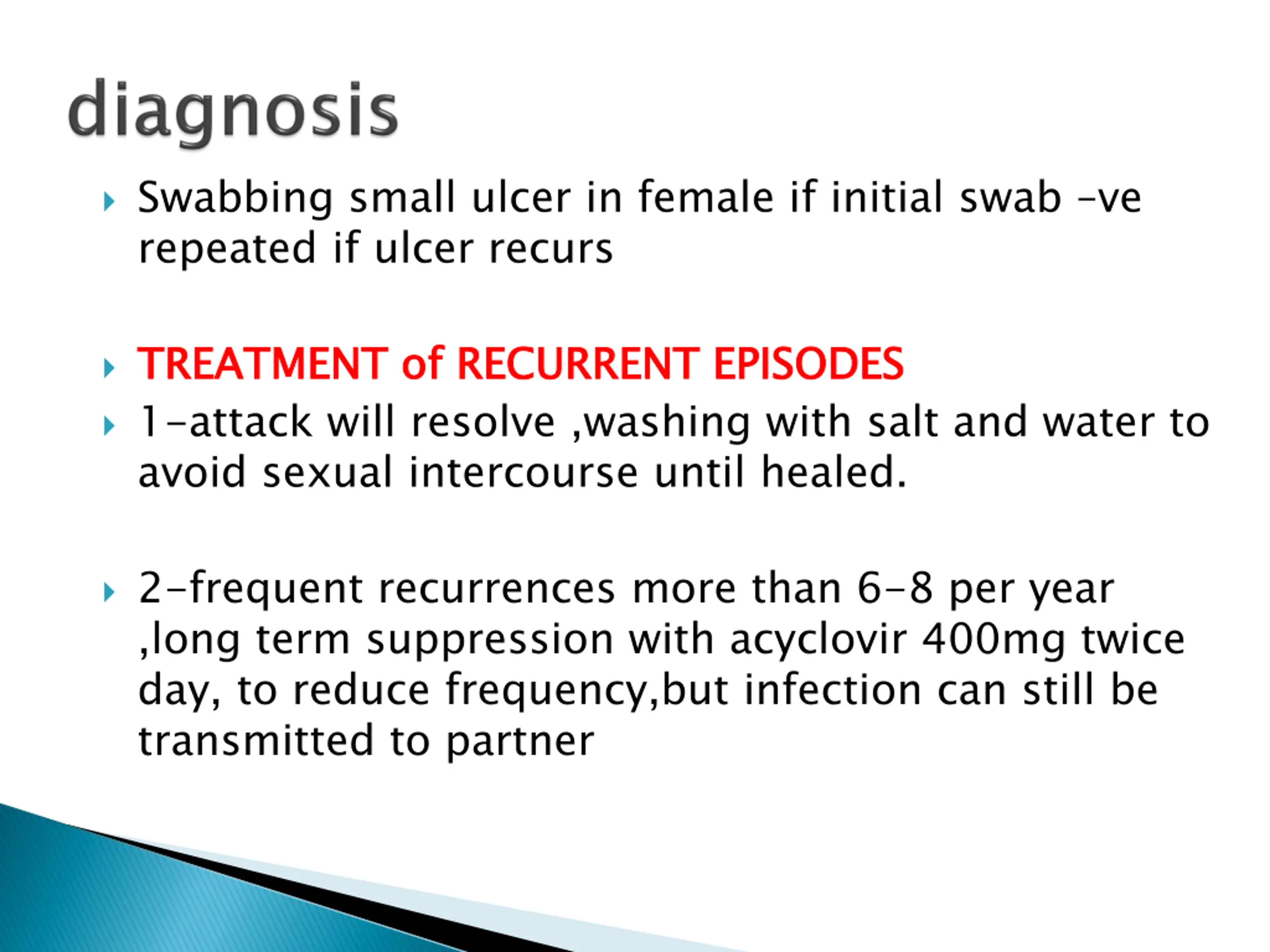 diagnosis

Swabbing small ulcer in female if initial swab -ve repeated if ulcer recurs

TREATMENT of RECURRENT EPISODES

1-attack will resolve ,washing with salt and water to avoid sexual intercourse until healed.

2-frequent recurrences more than 6-8 per year ,long term suppression with acyclovir 400mg twice day, to reduce frequency,but infection can still be transmitted to partner